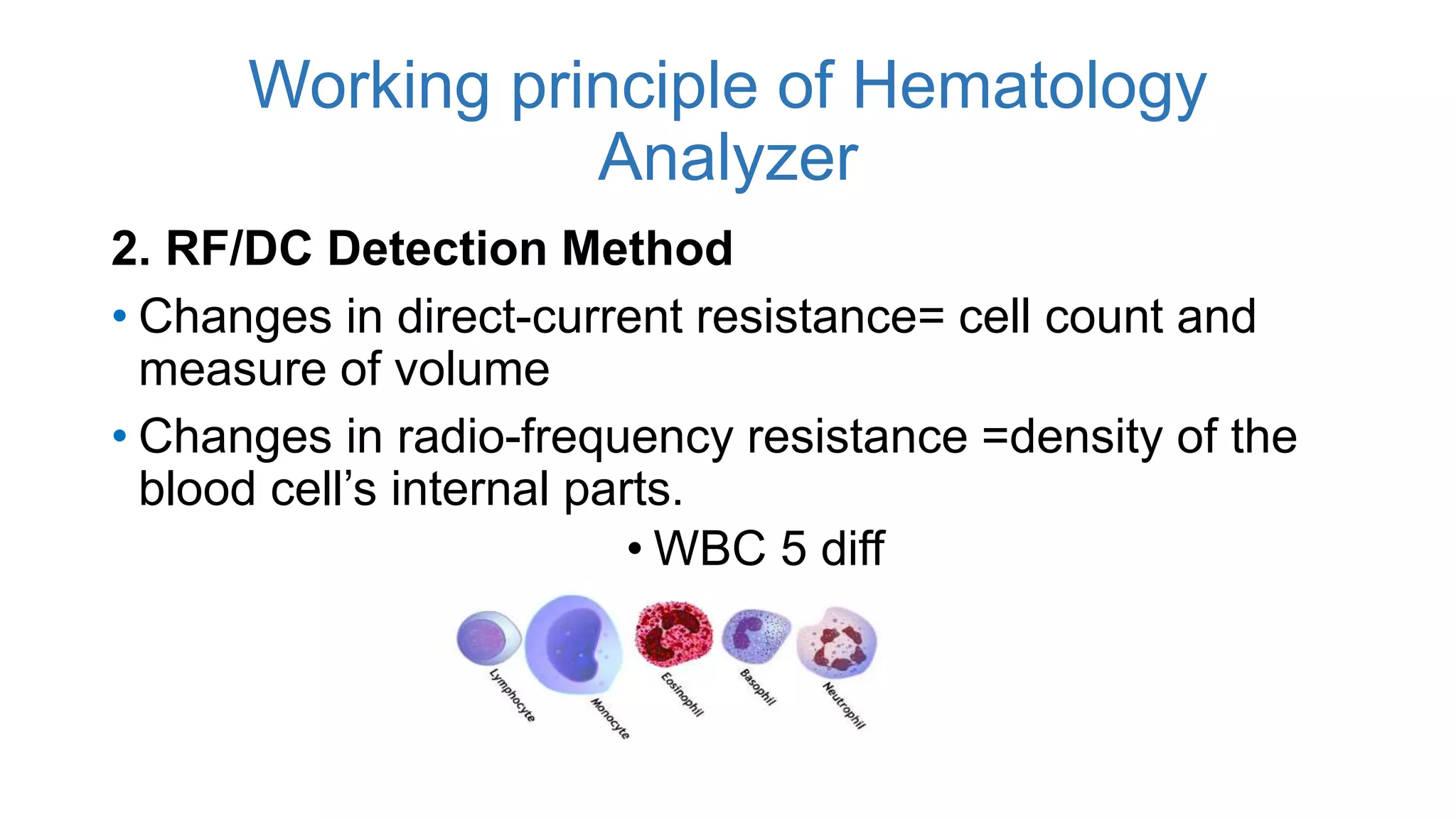 Working principle of Hematology Analyzer

2. RF/DC Detection Method

• Changes in direct-current resistance= cell count and measure of volume

• Changes in radio-frequency resistance =density of the blood cell's internal parts.

• WBC 5 diff

Lymphocyte

Monocyte

Eosinophil

Basophil

Neutrophil